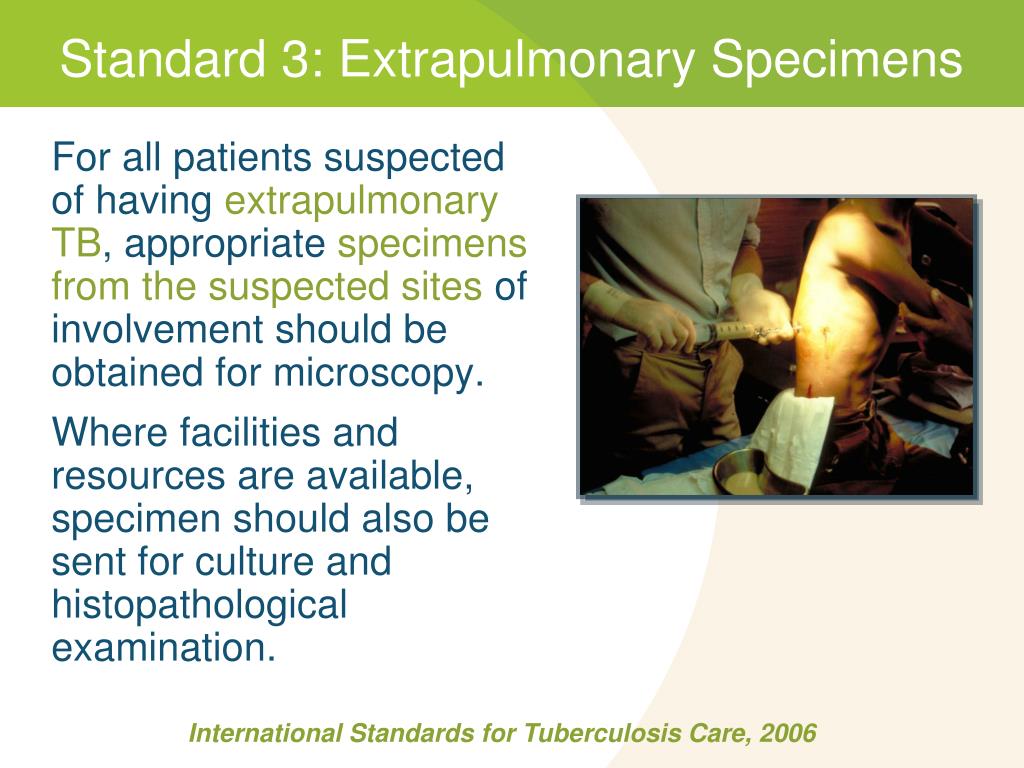 Standard 3: Extrapulmonary Specimens

For all patients suspected of having extrapulmonary TB, appropriate specimens from the suspected sites of involvement should be obtained for microscopy.

Where facilities and resources are available, specimen should also be sent for culture and histopathological examination.

International Standards for Tuberculosis Care, 2006